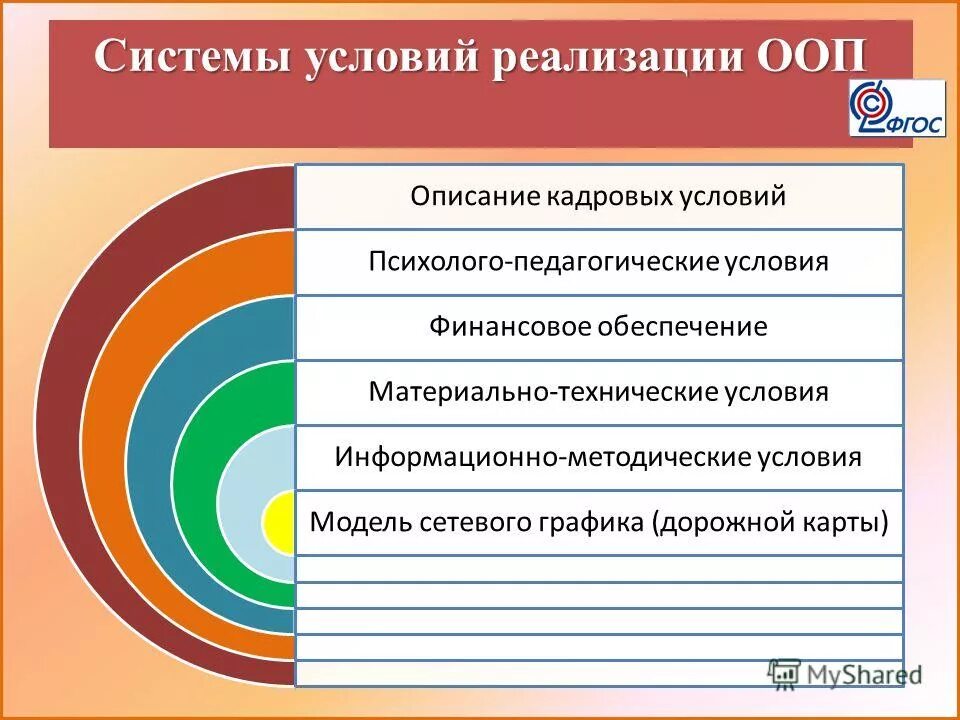 Системы условий реализации ООП

ФГОС

Описание кадровых условий

Психолого-педагогические условия

Финансовое обеспечение

Материально-технические условия

Информационно-методические условия

Модель сетевого графика (дорожной карты)

MyShared